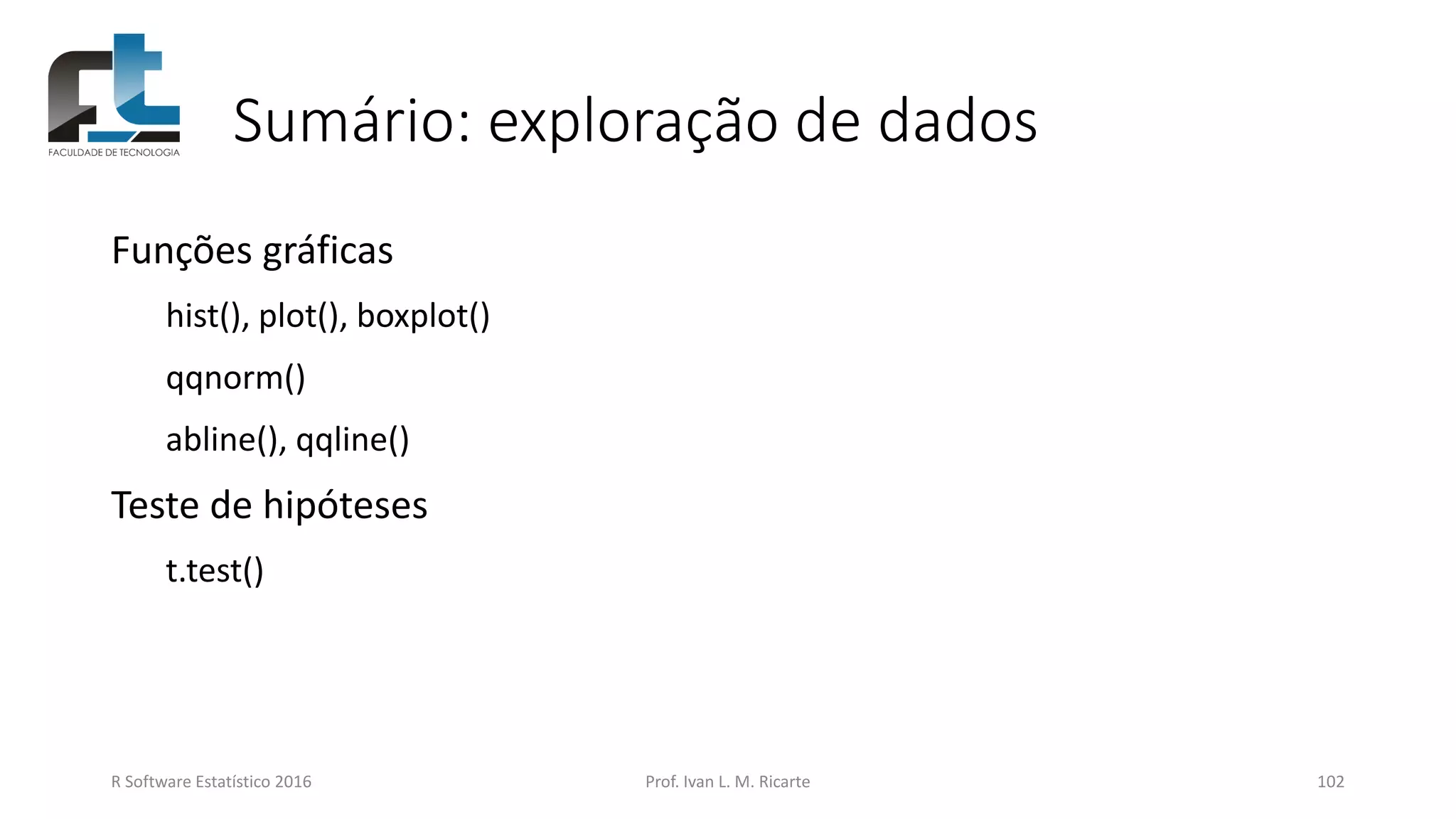 FACULDADE DE TECNOLOGIA

Sumário: exploração de dados

Funções gráficas

hist(), plot(), boxplot()

qqnorm()

abline(), qqline()

Teste de hipóteses

t.test()

R Software Estatístico 2016

Prof. Ivan L. M. Ricarte

102